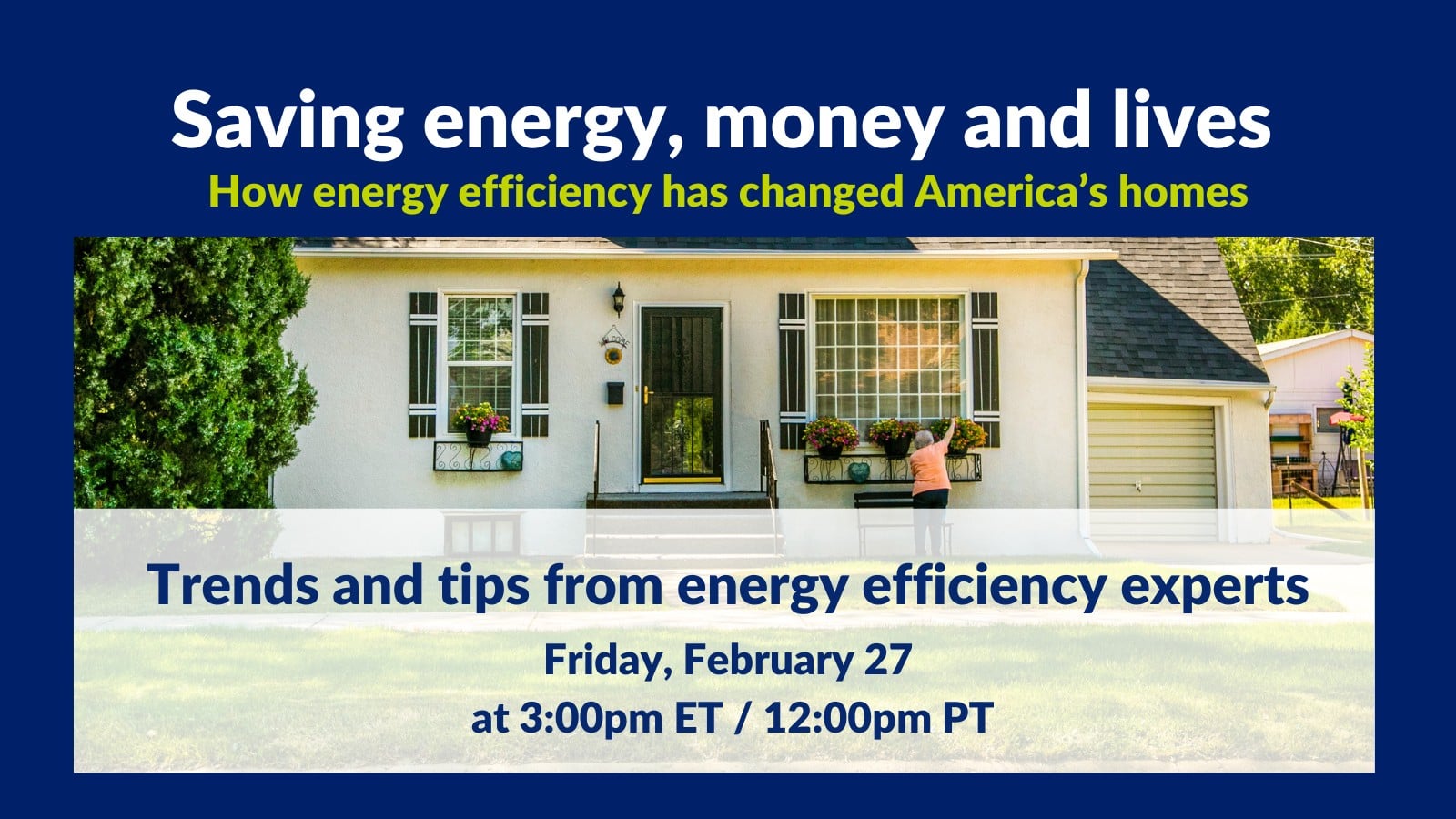 Saving energy, money and lives
How energy efficiency has changed America's homes

Trends and tips from energy efficiency experts
Friday, February 27
at 3:00pm ET / 12:00pm PT